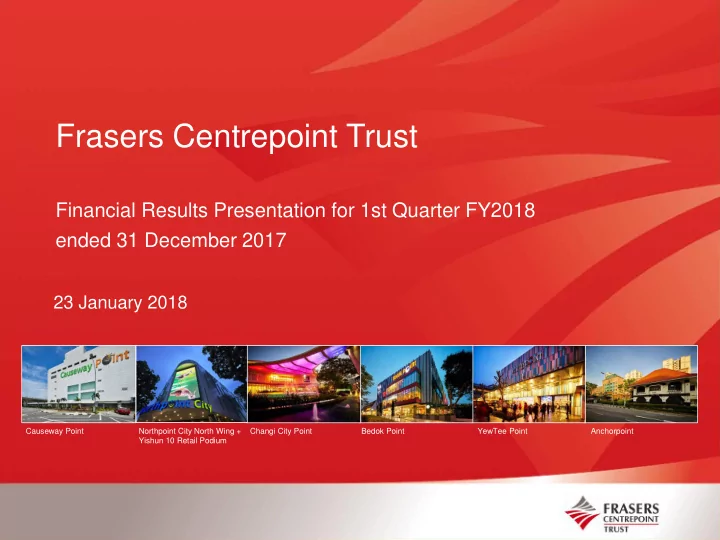 Frasers Centrepoint Trust

Financial Results Presentation for 1st Quarter FY2018 ended 31 December 2017

23 January 2018

Causeway Point

Northpoint City

Causeway Point

Northpoint City North Wing + Yishun 10 Retail Podium

Changi City Point

Bedok Point

YewTee Point

Anchorpoint

FRASERS CENTREPOINT TRUST